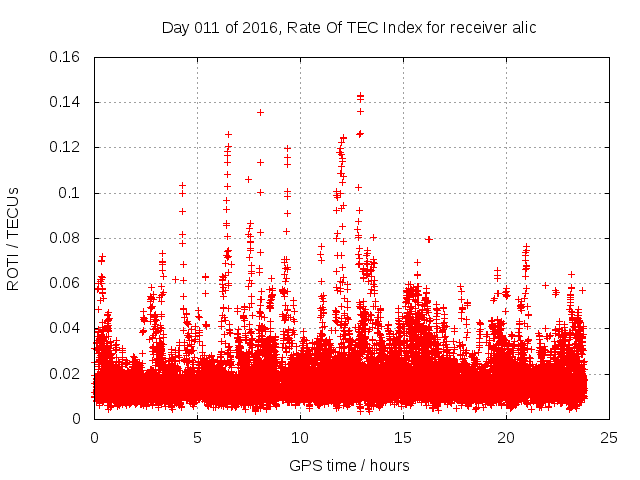 Day 011 of 2016, Rate Of TEC Index for receiver alic

ROTI / TECUs

0.16
0.14
0.12
0.1
0.08
0.06
0.04
0.02
0

0
5
10
15
20
25

GPS time / hours